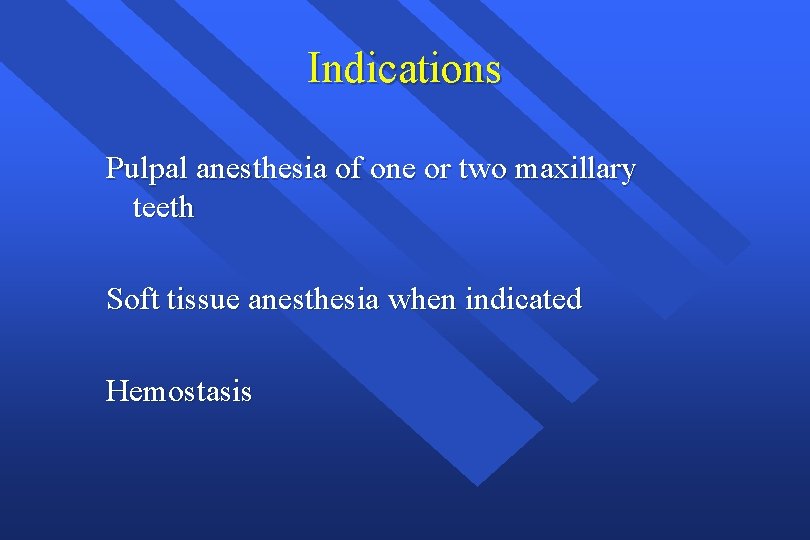 Indications

Pulpal anesthesia of one or two maxillary teeth

Soft tissue anesthesia when indicated

Hemostasis